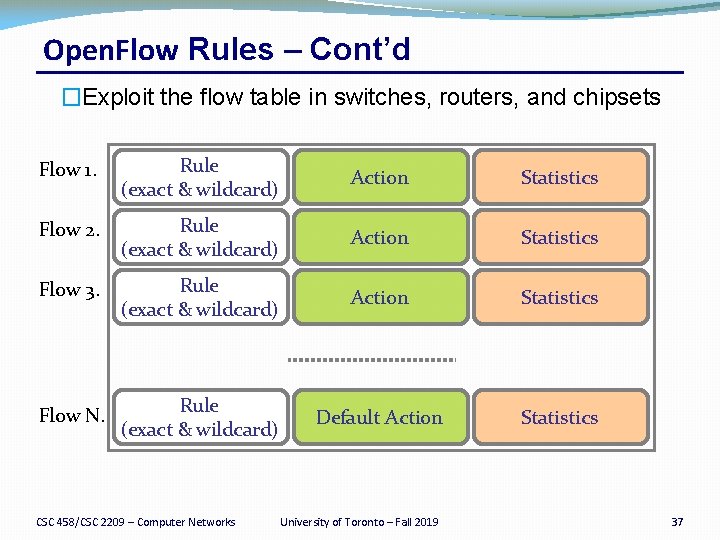 OpenFlow Rules – Cont'd

□Exploit the flow table in switches, routers, and chipsets

| | | | |
|---|---|---|---|
| Flow 1. | Rule (exact & wildcard) | Action | Statistics |
| Flow 2. | Rule (exact & wildcard) | Action | Statistics |
| Flow 3. | Rule (exact & wildcard) | Action | Statistics |
| Flow N. | Rule (exact & wildcard) | Default Action | Statistics |

CSC 458/CSC 2209 – Computer Networks University of Toronto – Fall 2019 37